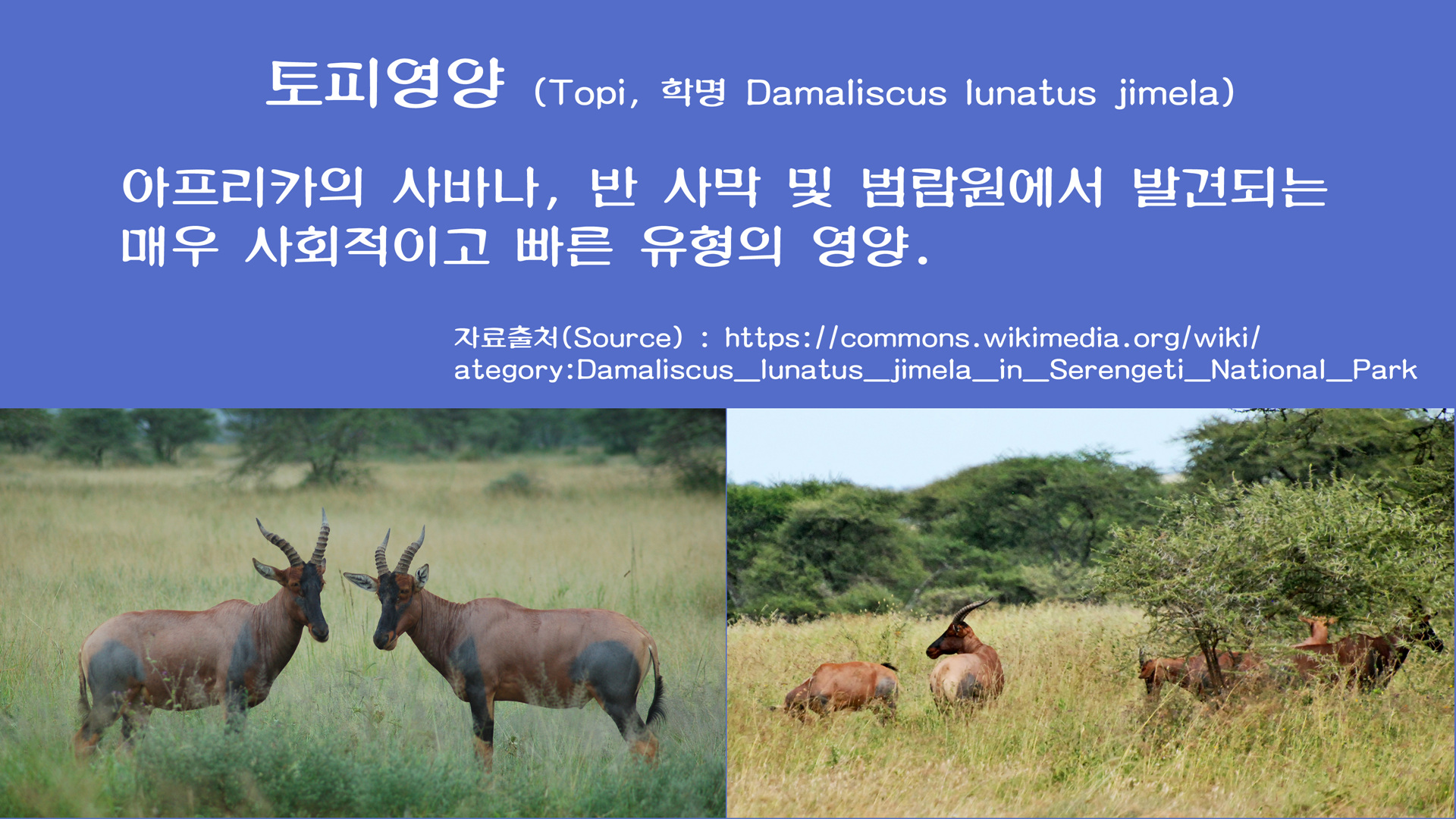 토피영양 (Topi, 학명 Damaliscus lunatus jimela)

아프리카의 사바나, 반 사막 및 범람원에서 발견되는 매우 사회적이고 빠른 유형의 영양.

자료출처(Source) : https://commons.wikimedia.org/wiki/ategory:Damaliscus_lunatus_jimela_in_Serengeti_National_Park